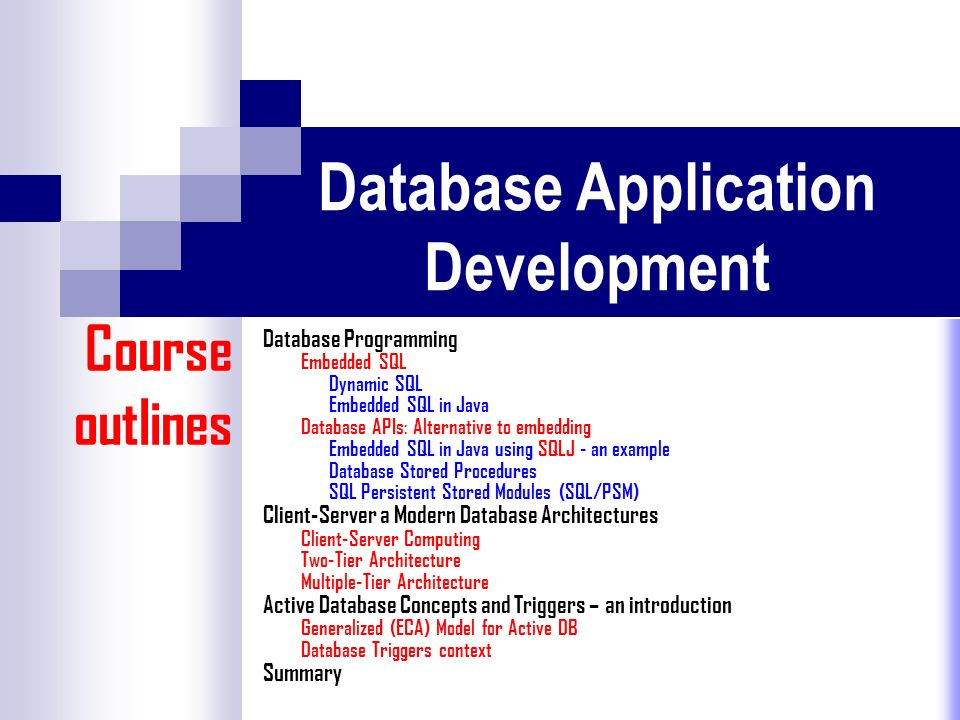 Database Application Development

Course outlines

Database Programming
Embedded SQL
Dynamic SQL
Embedded SQL in Java
Database APIs: Alternative to embedding
Embedded SQL in Java using SQLJ - an example
Database Stored Procedures
SQL Persistent Stored Modules (SQL/PSM)
Client-Server a Modern Database Architectures
Client-Server Computing
Two-Tier Architecture
Multiple-Tier Architecture
Active Database Concepts and Triggers – an introduction
Generalized (ECA) Model for Active DB
Database Triggers context
Summary